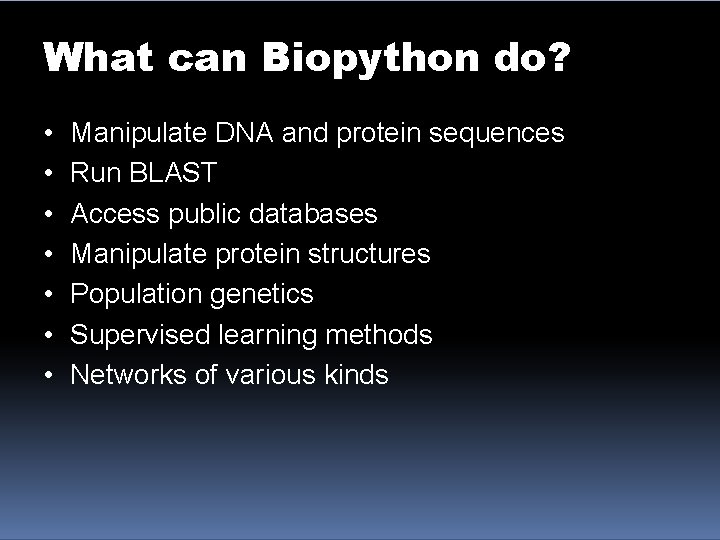 What can Biopython do?

• Manipulate DNA and protein sequences
• Run BLAST
• Access public databases
• Manipulate protein structures
• Population genetics
• Supervised learning methods
• Networks of various kinds